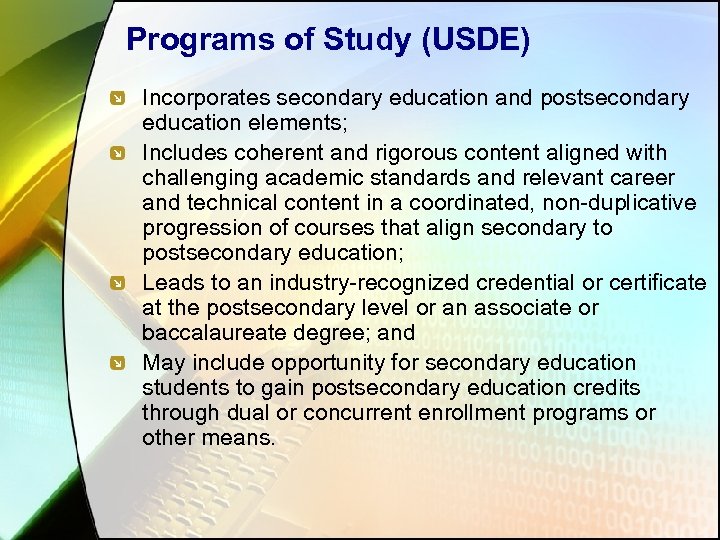 Programs of Study (USDE)

Incorporates secondary education and postsecondary education elements;

Includes coherent and rigorous content aligned with challenging academic standards and relevant career and technical content in a coordinated, non-duplicative progression of courses that align secondary to postsecondary education;

Leads to an industry-recognized credential or certificate at the postsecondary level or an associate or baccalaureate degree; and

May include opportunity for secondary education students to gain postsecondary education credits through dual or concurrent enrollment programs or other means.